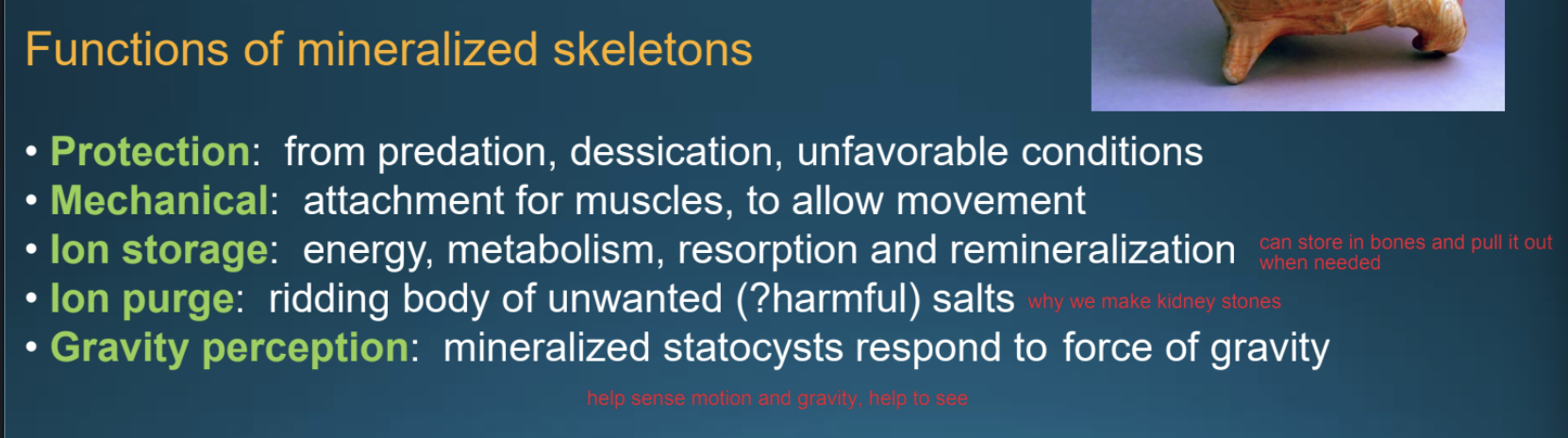 Functions of mineralized skeletons

• Protection: from predation, dessication, unfavorable conditions
• Mechanical: attachment for muscles, to allow movement
• Ion storage: energy, metabolism, resorption and remineralization can store in bones and pull it out when needed
• Ion purge: ridding body of unwanted (?harmful) salts why we make kidney stones
• Gravity perception: mineralized statocysts respond to force of gravity

help sense motion and gravity, help to see